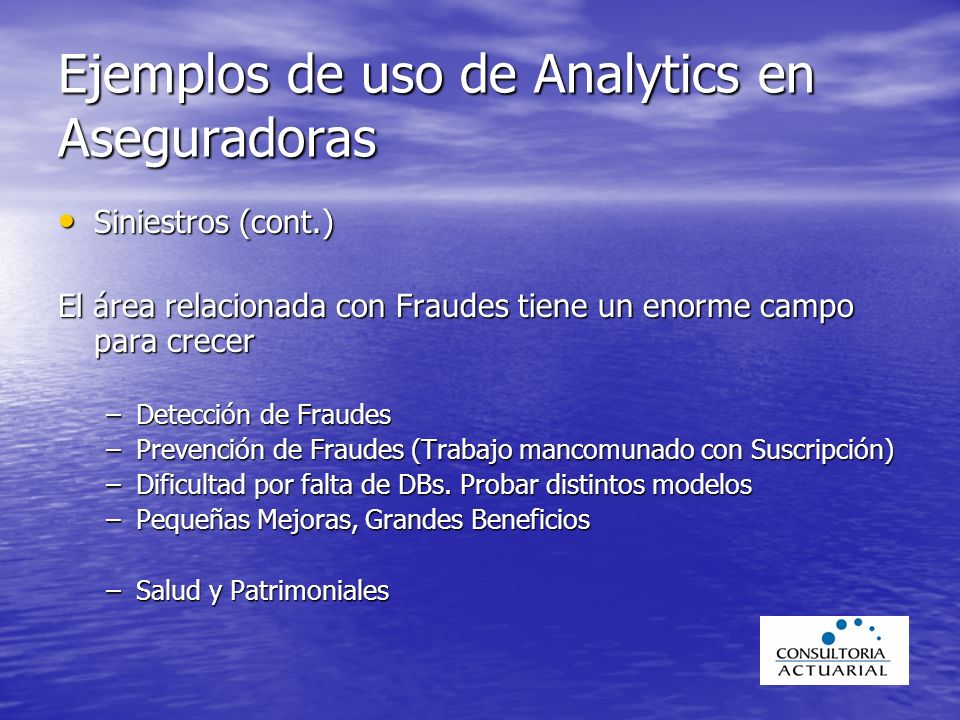 Ejemplos de uso de Analytics en Aseguradoras

• Siniestros (cont.)

El área relacionada con Fraudes tiene un enorme campo para crecer

– Detección de Fraudes
– Prevención de Fraudes (Trabajo mancomunado con Suscripción)
– Dificultad por falta de DBs. Probar distintos modelos
– Pequeñas Mejoras, Grandes Beneficios

– Salud y Patrimoniales

CONSULTORIA ACTUARIAL